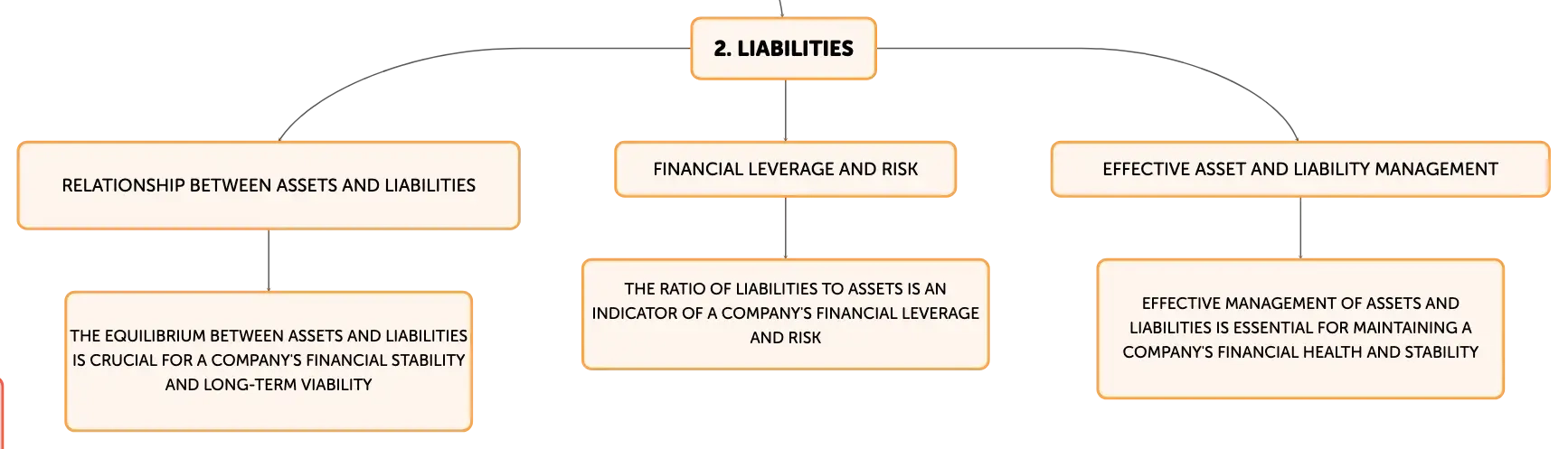 2. LIABILITIES

RELATIONSHIP BETWEEN ASSETS AND LIABILITIES

THE EQUILIBRIUM BETWEEN ASSETS AND LIABILITIES IS CRUCIAL FOR A COMPANY'S FINANCIAL STABILITY AND LONG-TERM VIABILITY

FINANCIAL LEVERAGE AND RISK

THE RATIO OF LIABILITIES TO ASSETS IS AN INDICATOR OF A COMPANY'S FINANCIAL LEVERAGE AND RISK

EFFECTIVE ASSET AND LIABILITY MANAGEMENT

EFFECTIVE MANAGEMENT OF ASSETS AND LIABILITIES IS ESSENTIAL FOR MAINTAINING A COMPANY'S FINANCIAL HEALTH AND STABILITY